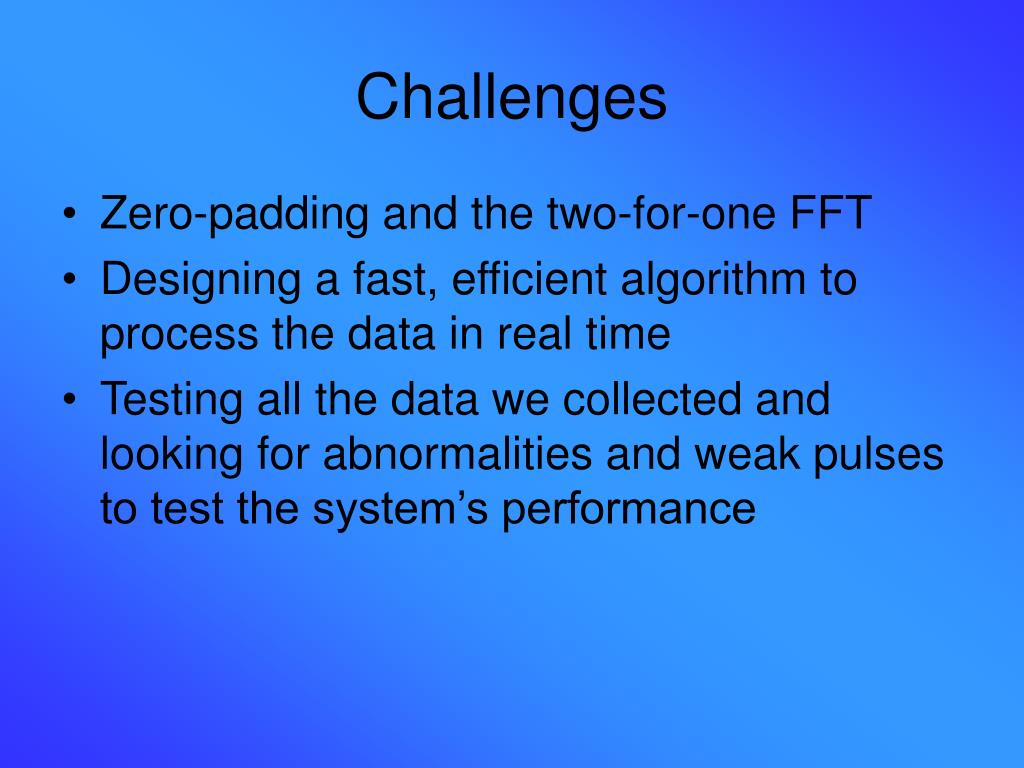 Challenges

• Zero-padding and the two-for-one FFT
• Designing a fast, efficient algorithm to process the data in real time
• Testing all the data we collected and looking for abnormalities and weak pulses to test the system’s performance